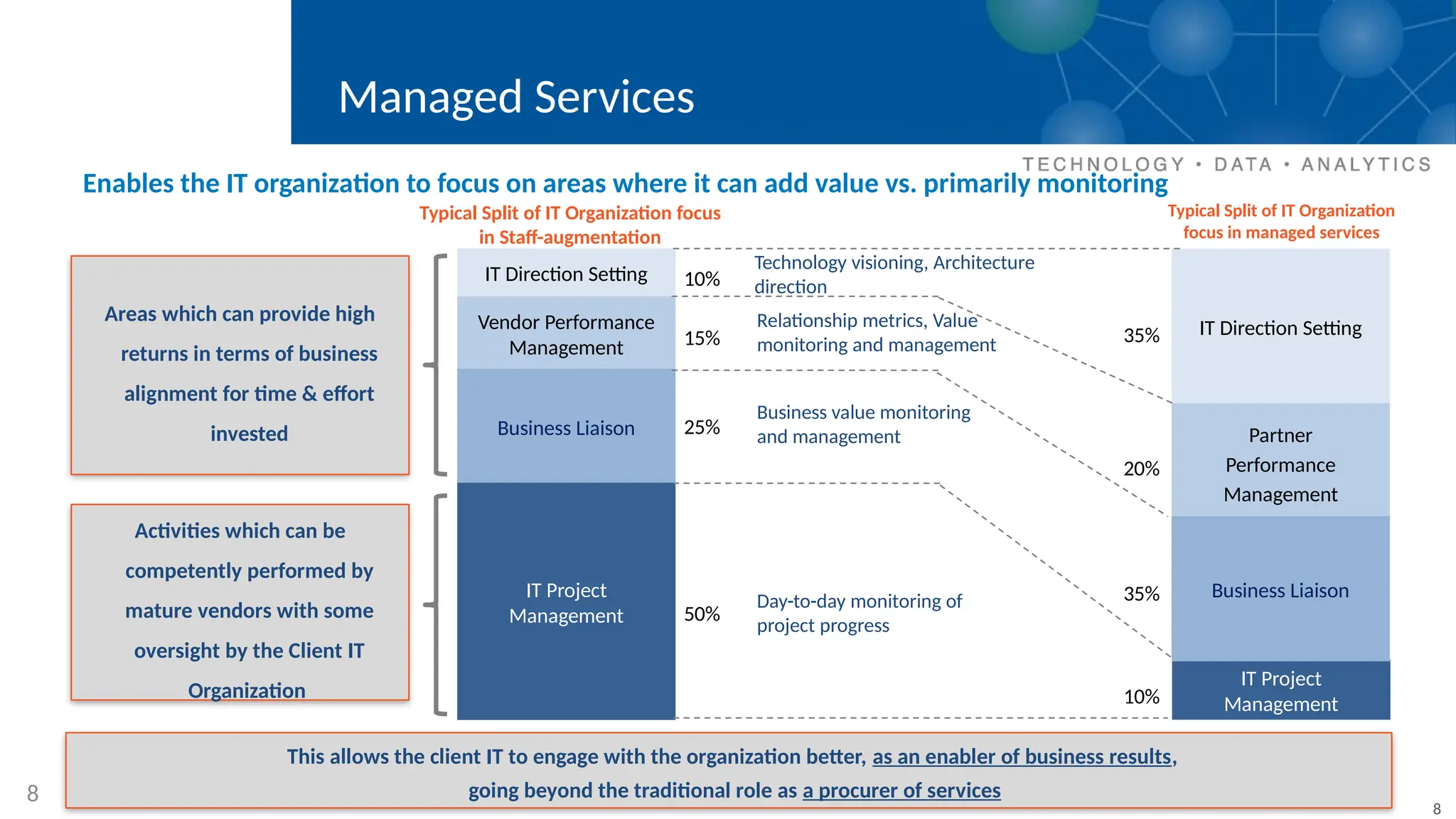 Managed Services

TECHNOLOGY • DATA • ANALYTICS

Enables the IT organization to focus on areas where it can add value vs. primarily monitoring

Typical Split of IT Organization focus in Staff-augmentation

Typical Split of IT Organization focus in managed services

Areas which can provide high returns in terms of business alignment for time & effort invested

Activities which can be competently performed by mature vendors with some oversight by the Client IT Organization

IT Direction Setting

10%

Technology visioning, Architecture direction

Vendor Performance Management

15%

Relationship metrics, Value monitoring and management

Business Liaison

25%

Business value monitoring and management

IT Project Management

50%

Day-to-day monitoring of project progress

35%

IT Direction Setting

20%

Partner Performance Management

35%

Business Liaison

10%

IT Project Management

This allows the client IT to engage with the organization better, as an enabler of business results, going beyond the traditional role as a procurer of services

8

8